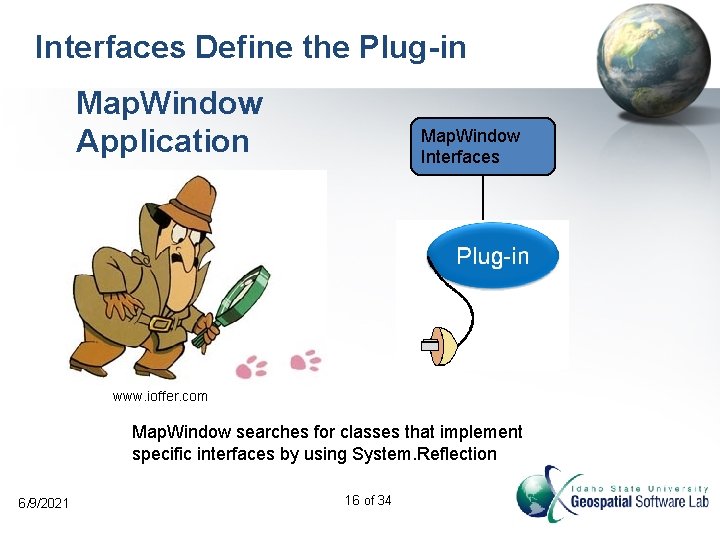 Interfaces Define the Plug-in

MapWindow Application

MapWindow Interfaces

Plug-in

www.ioffer.com

MapWindow searches for classes that implement specific interfaces by using System.Reflection

6/9/2021

16 of 34

Idaho State University
Geospatial Software Lab